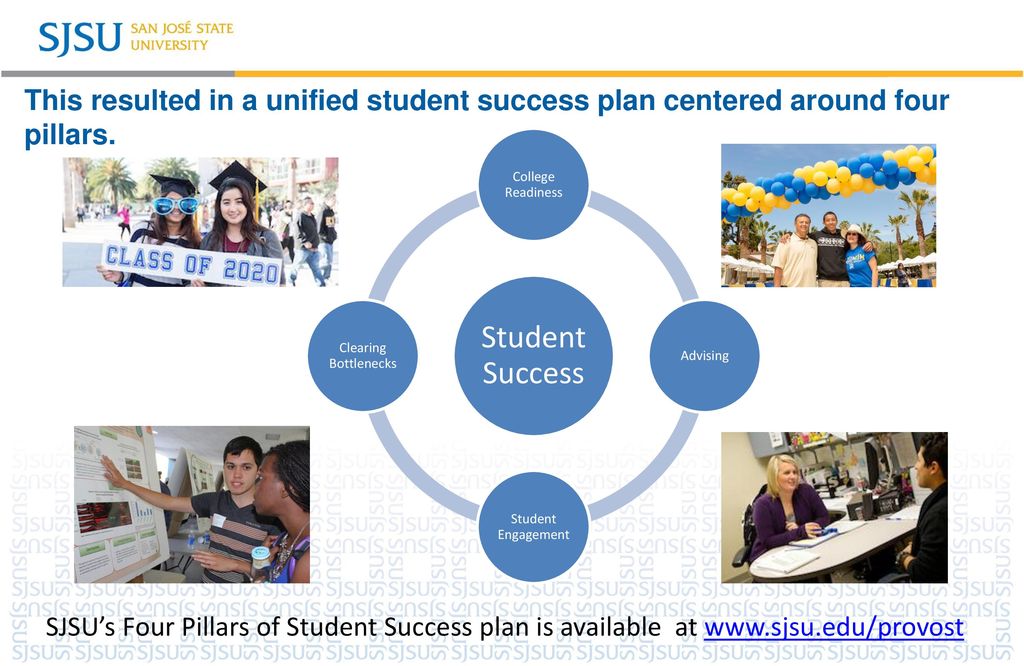 SJSU SAN JOSÉ STATE UNIVERSITY

This resulted in a unified student success plan centered around four pillars.

CLASS OF 2020

College Readiness

Clearing Bottlenecks

Student Success

Advising

Student Engagement

SJSU's Four Pillars of Student Success plan is available at www.sjsu.edu/provost